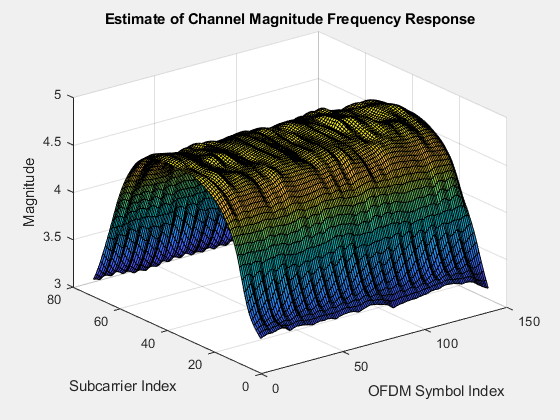 Estimate of Channel Magnitude Frequency Response

Magnitude

5
4.5
4
3.5
3

80
60
40
20
0

Subcarrier Index

0
50
100
150

OFDM Symbol Index